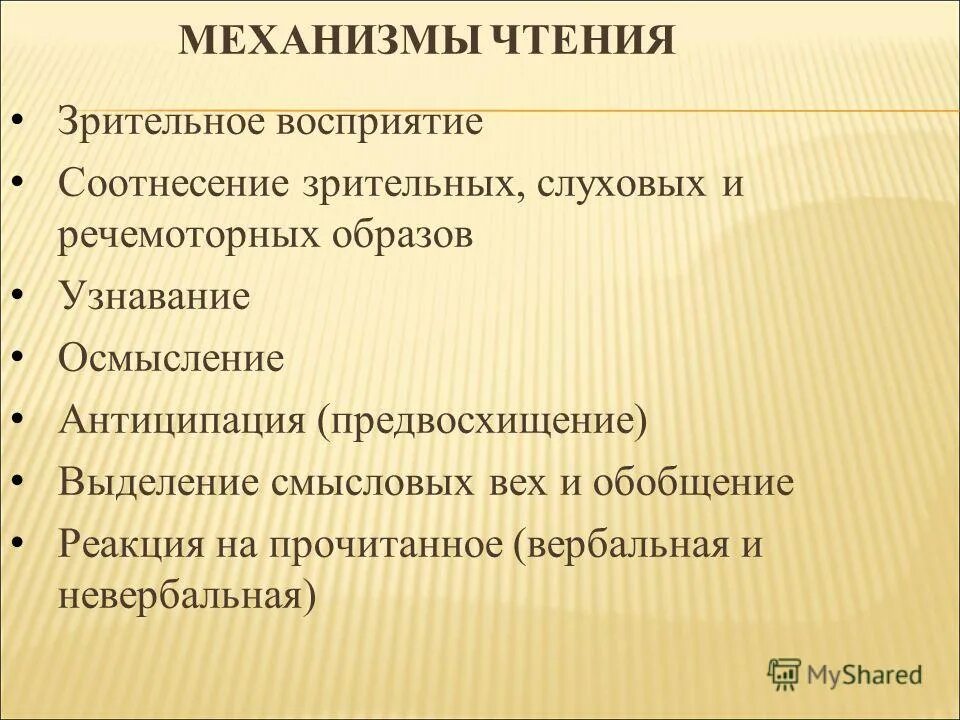 МЕХАНИЗМЫ ЧТЕНИЯ

• Зрительное восприятие
• Соотнесение зрительных, слуховых и речемоторных образов
• Узнавание
• Осмысление
• Антиципация (предвосхищение)
• Выделение смысловых вех и обобщение
• Реакция на прочитанное (вербальная и невербальная)

MyShared